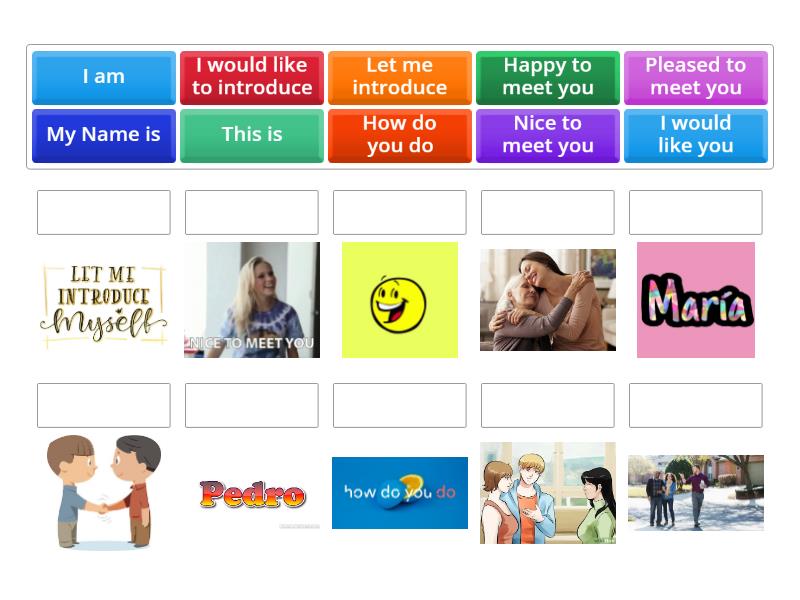 I am
I would like to introduce
Let me introduce
Happy to meet you
Pleased to meet you
My Name is
This is
How do you do
Nice to meet you
I would like you

LET ME INTRODUCE Myself
NICE TO MEET YOU
María

Pedro
how do you do